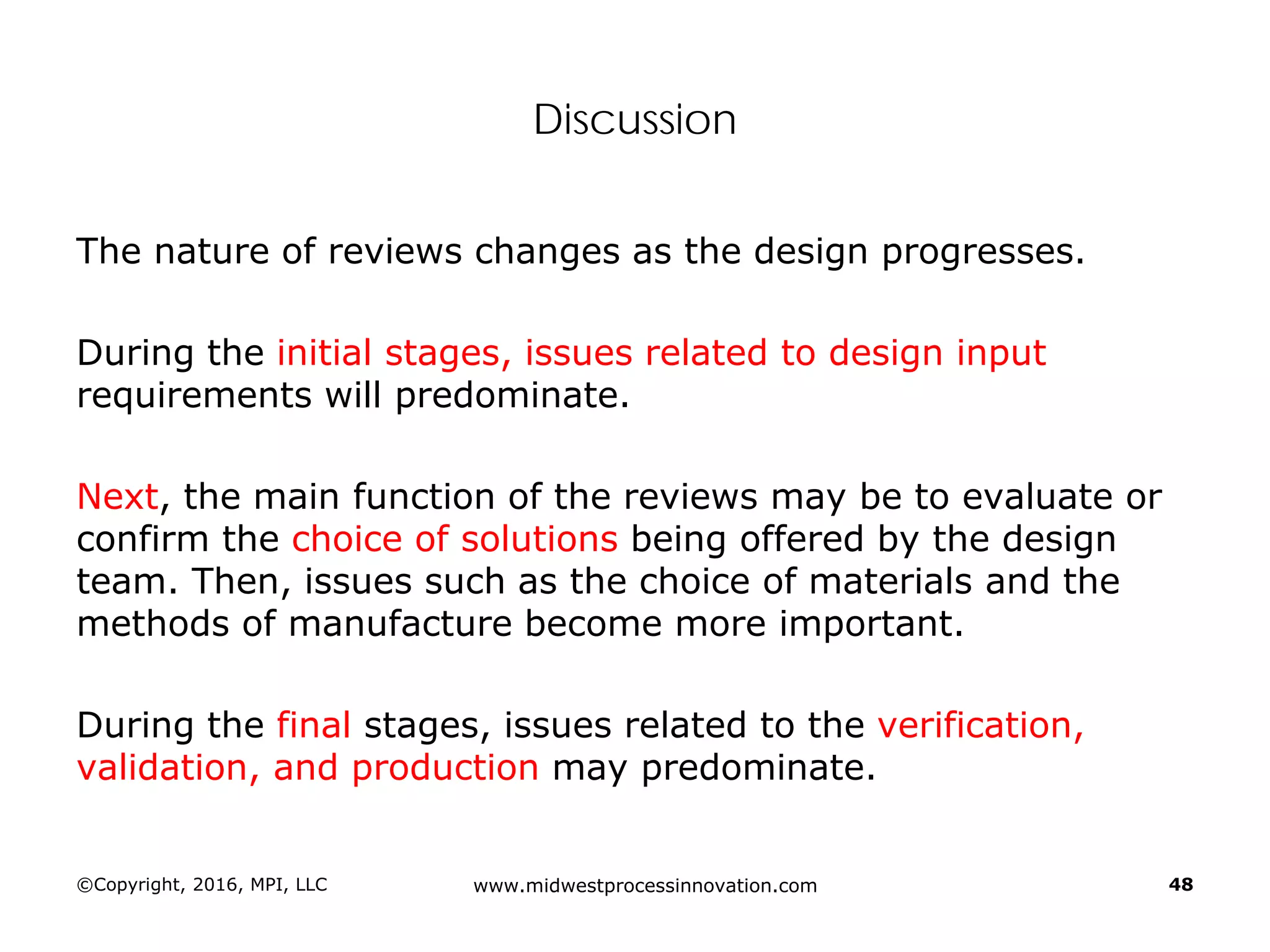 Discussion

The nature of reviews changes as the design progresses.

During the initial stages, issues related to design input requirements will predominate.

Next, the main function of the reviews may be to evaluate or confirm the choice of solutions being offered by the design team. Then, issues such as the choice of materials and the methods of manufacture become more important.

During the final stages, issues related to the verification, validation, and production may predominate.

©Copyright, 2016, MPI, LLC

www.midwestprocessinnovation.com

48